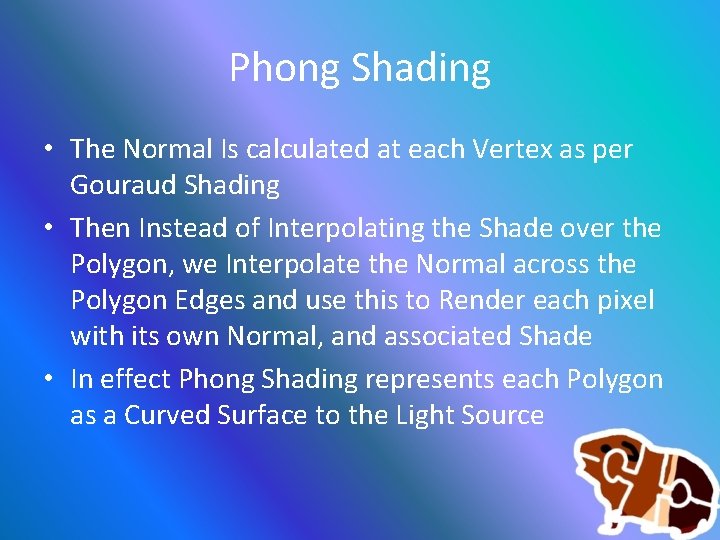 Phong Shading

• The Normal Is calculated at each Vertex as per Gouraud Shading

• Then Instead of Interpolating the Shade over the Polygon, we Interpolate the Normal across the Polygon Edges and use this to Render each pixel with its own Normal, and associated Shade

• In effect Phong Shading represents each Polygon as a Curved Surface to the Light Source